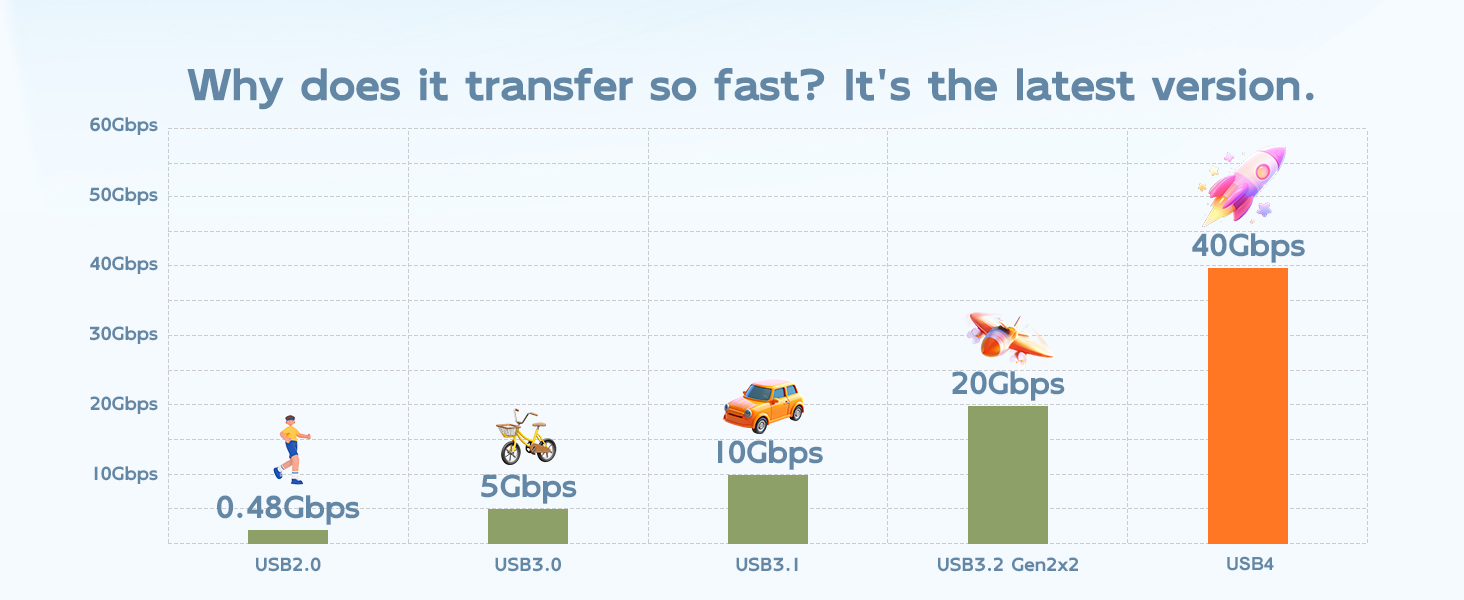 Why does it transfer so fast? It's the latest version.

60Gbps
50Gbps
40Gbps
30Gbps
20Gbps
10Gbps

0.48Gbps
5Gbps
10Gbps
20Gbps
40Gbps

USB2.0
USB3.0
USB3.1
USB3.2 Gen2x2
USB4